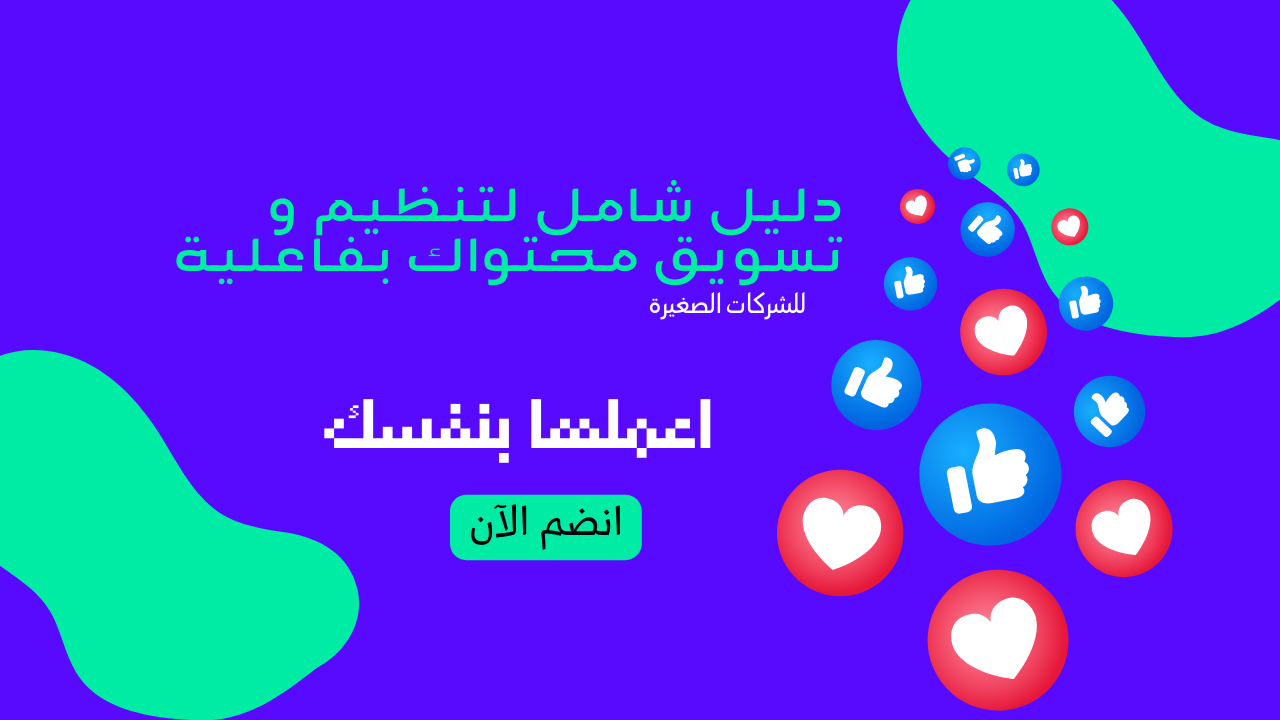 دليل شامل لتنظيم و تسويق محتواك بفاعلية
للشركات الصغيرة

اعملها بنفسك

انضم الآن